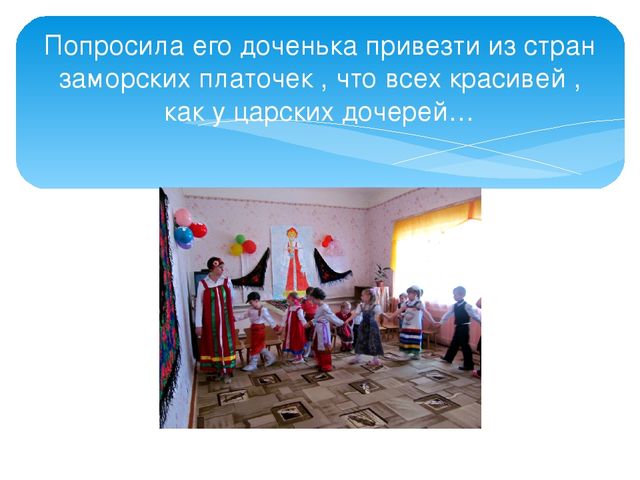 Попросила его доченька привезти из стран заморских платочек , что всех красивей , как у царских дочерей…